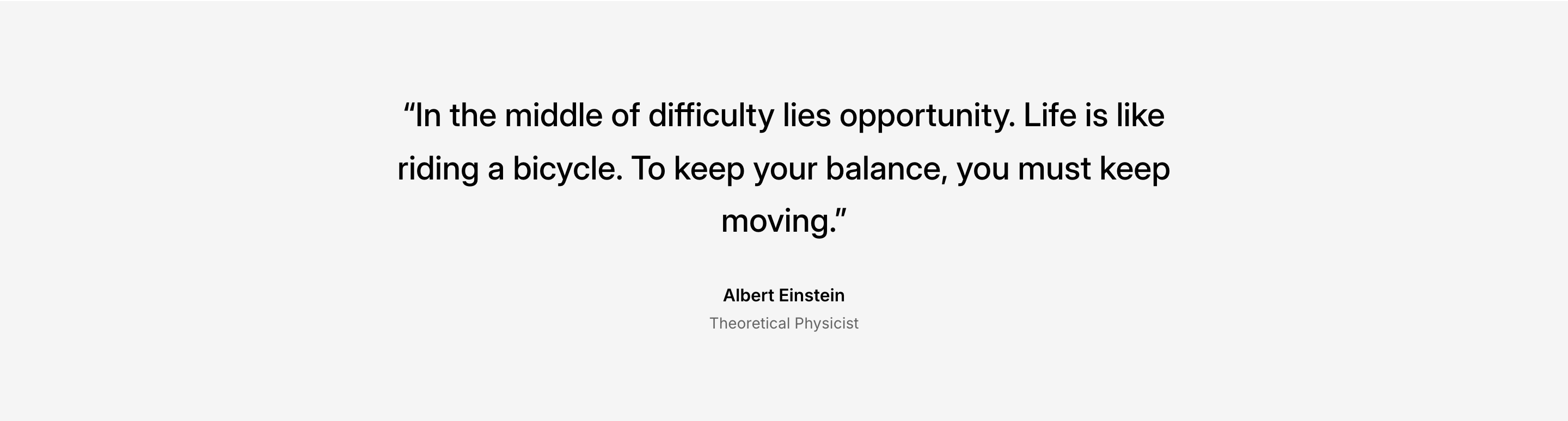 “In the middle of difficulty lies opportunity. Life is like riding a bicycle. To keep your balance, you must keep moving.”

Albert Einstein
Theoretical Physicist